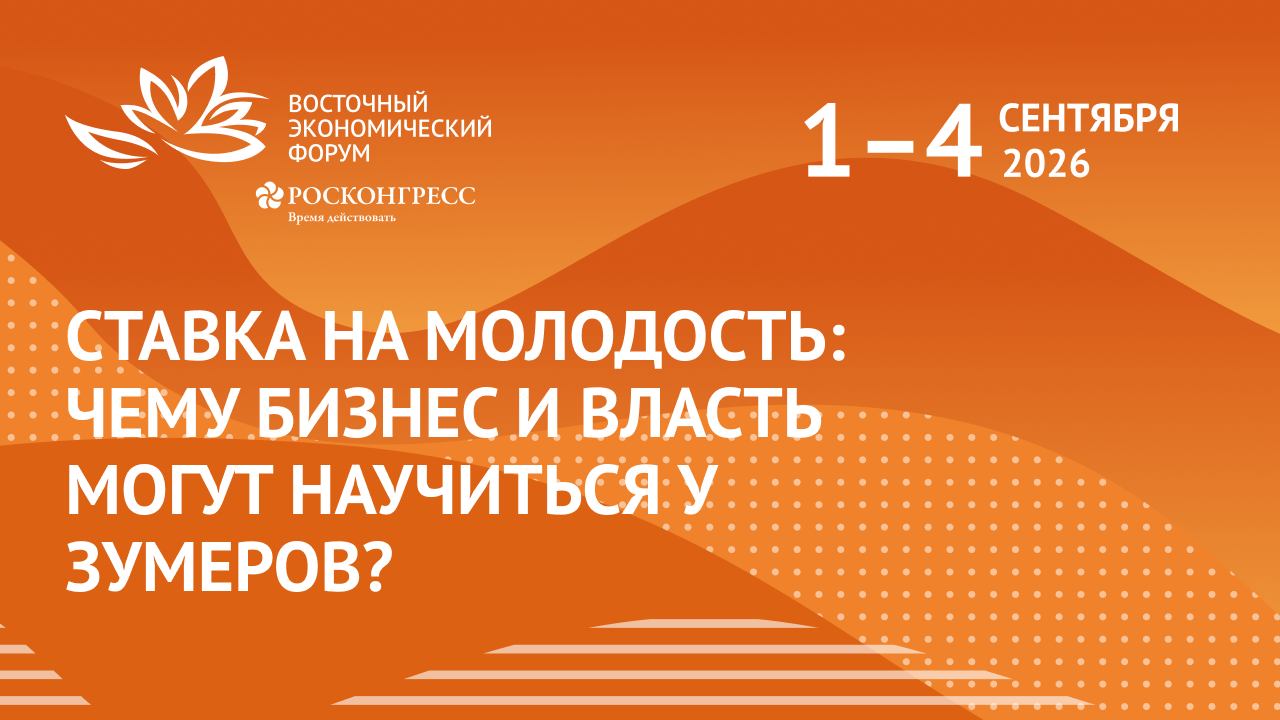 ВОСТОЧНЫЙ ЭКОНОМИЧЕСКИЙ ФОРУМ

РОСКОНГРЕСС
Время действовать

1–4 СЕНТЯБРЯ 2026

СТАВКА НА МОЛОДОСТЬ: ЧЕМУ БИЗНЕС И ВЛАСТЬ МОГУТ НАУЧИТЬСЯ У ЗУМЕРОВ?